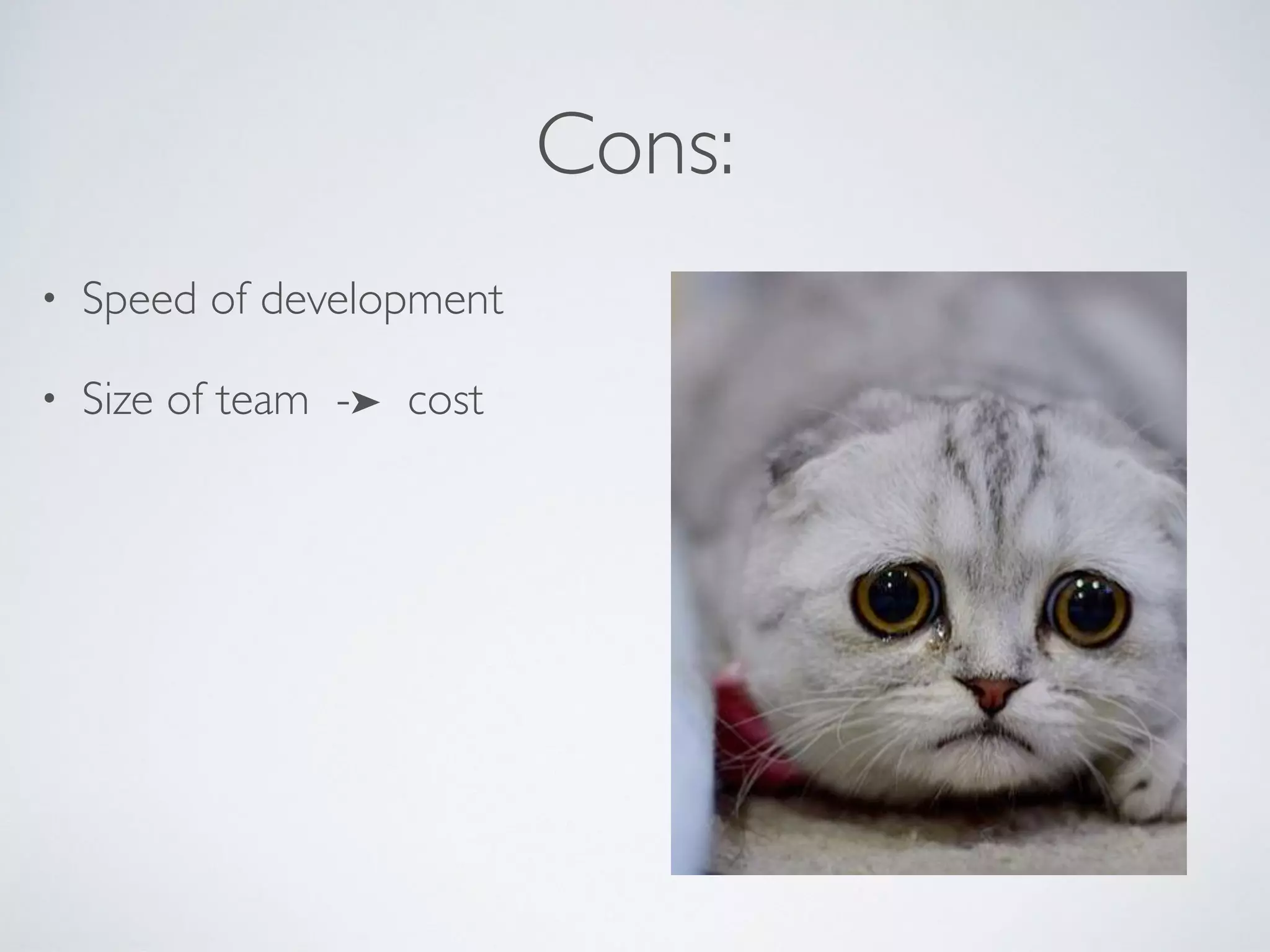 Cons:

• Speed of development

• Size of team -➤ cost